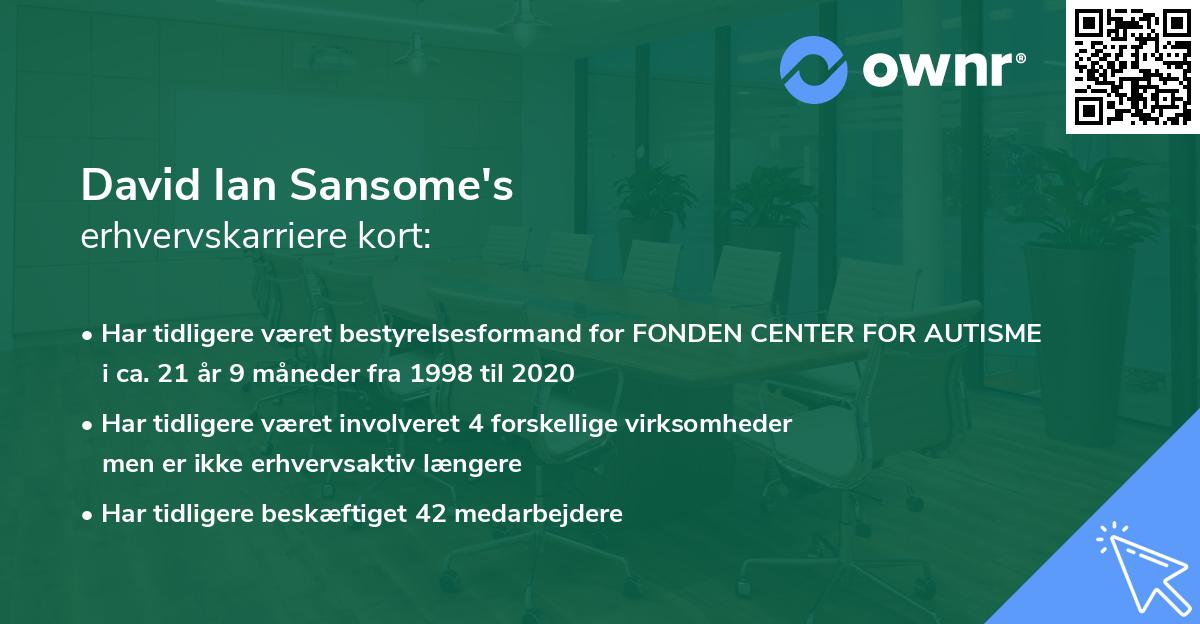 ownr®

David Ian Sansome's
erhvervskarriere kort:

• Har tidligere været bestyrelsesformand for FONDEN CENTER FOR AUTISME i ca. 21 år 9 måneder fra 1998 til 2020
• Har tidligere været involveret 4 forskellige virksomheder men er ikke erhvervsaktiv længere
• Har tidligere beskæftiget 42 medarbejdere